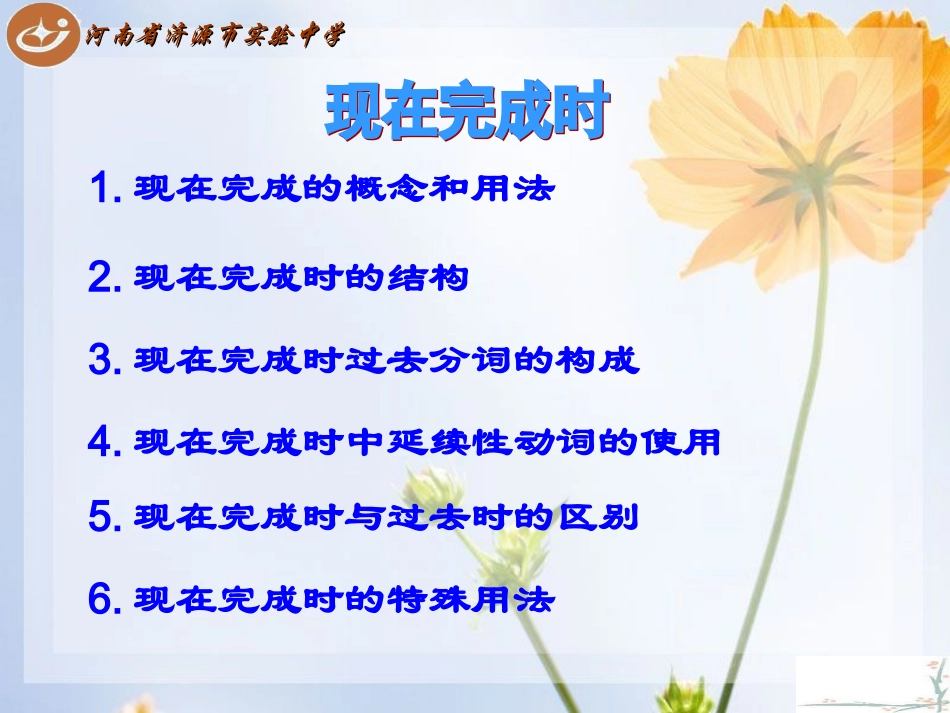 河南省济源市实验中学

现在完成时

1. 现在完成的概念和用法

2. 现在完成时的结构

3. 现在完成时过去分词的构成

4. 现在完成时中延续性动词的使用

5. 现在完成时与过去时的区别

6. 现在完成时的特殊用法